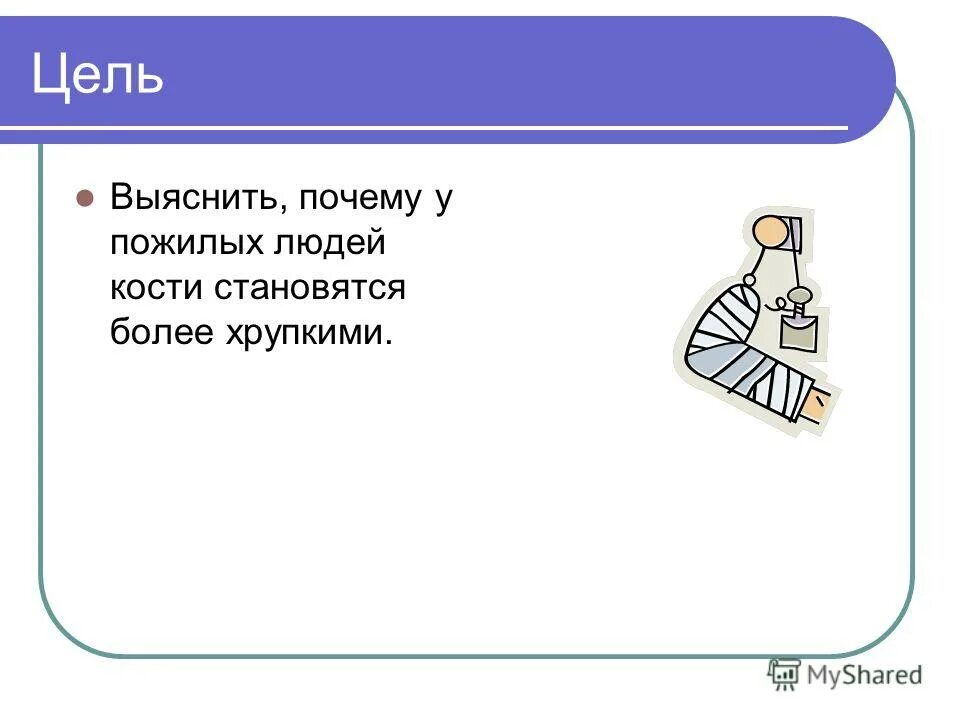 Цель

Выяснить, почему у пожилых людей кости становятся более хрупкими.

MyShared